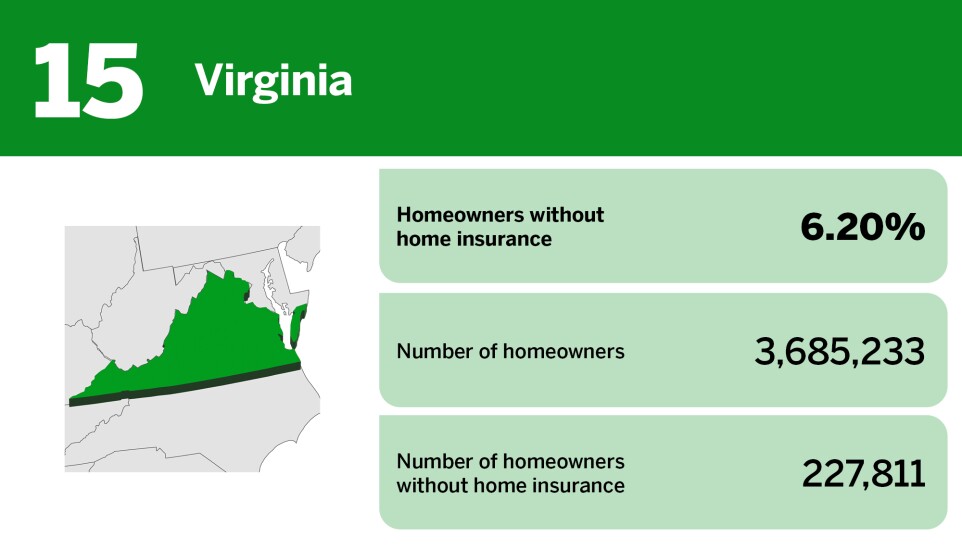 15 Virginia

Homeowners without home insurance 6.20%

Number of homeowners 3,685,233

Number of homeowners without home insurance 227,811